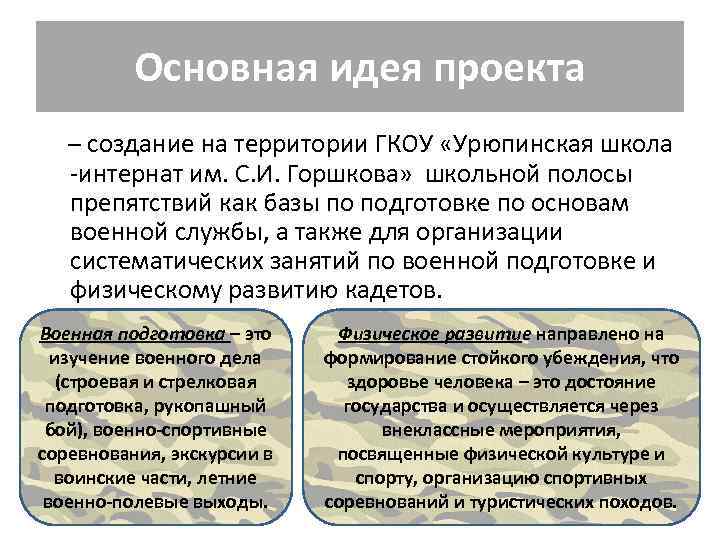 Основная идея проекта

– создание на территории ГКОУ «Урюпинская школа -интернат им. С.И. Горшкова» школьной полосы препятствий как базы по подготовке по основам военной службы, а также для организации систематических занятий по военной подготовке и физическому развитию кадетов.

Военная подготовка – это изучение военного дела (строевая и стрелковая подготовка, рукопашный бой), военно-спортивные соревнования, экскурсии в воинские части, летние военно-полевые выходы.

Физическое развитие направлено на формирование стойкого убеждения, что здоровье человека – это достояние государства и осуществляется через внеклассные мероприятия, посвященные физической культуре и спорту, организацию спортивных соревнований и туристических походов.